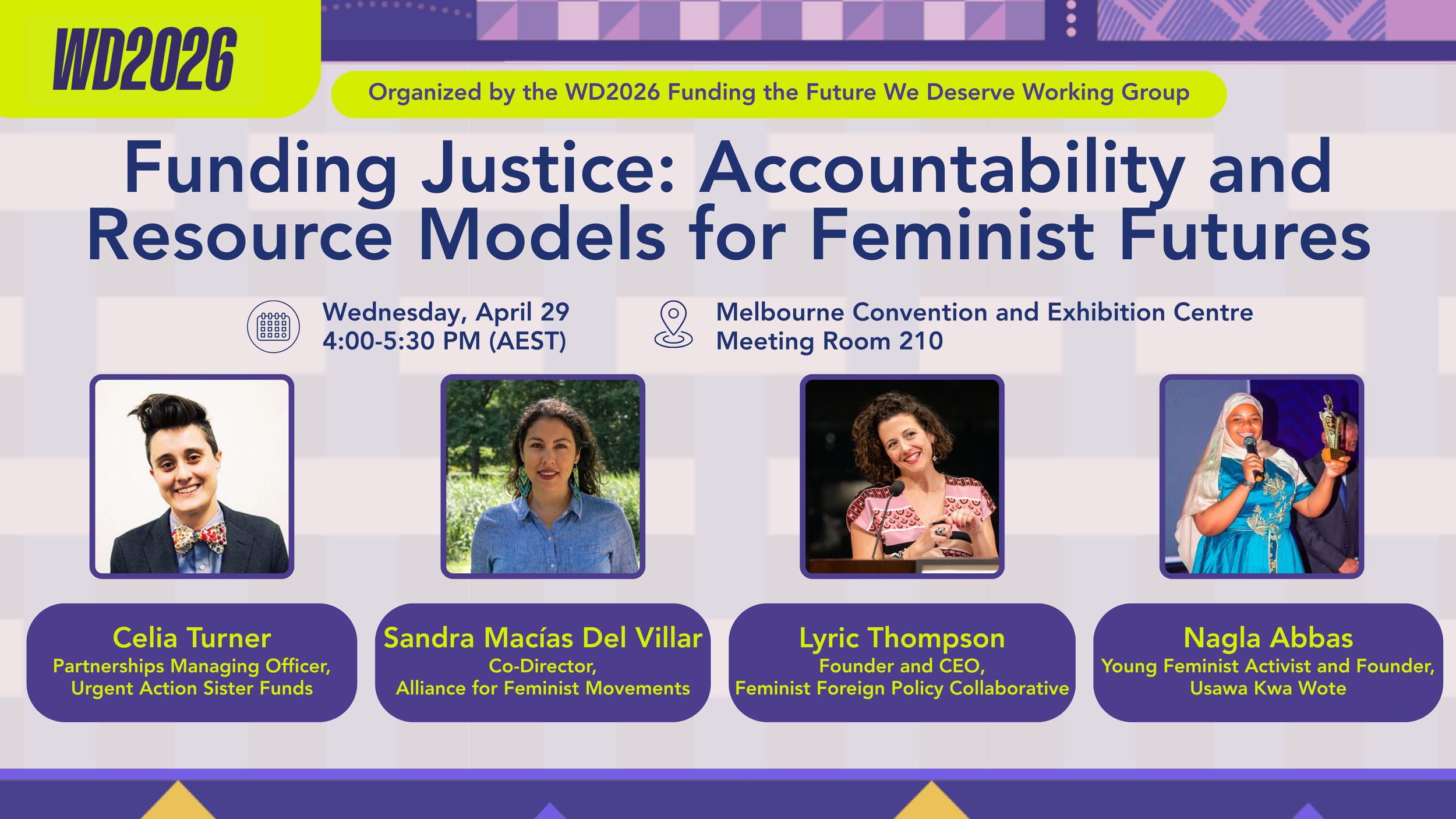 WD2026

Organized by the WD2026 Funding the Future We Deserve Working Group

Funding Justice: Accountability and Resource Models for Feminist Futures

Wednesday, April 29
4:00-5:30 PM (AEST)

Melbourne Convention and Exhibition Centre
Meeting Room 210

Celia Turner
Partnerships Managing Officer, Urgent Action Sister Funds

Sandra Macías Del Villar
Co-Director, Alliance for Feminist Movements

Lyric Thompson
Founder and CEO, Feminist Foreign Policy Collaborative

Nagla Abbas
Young Feminist Activist and Founder, Usawa Kwa Wote